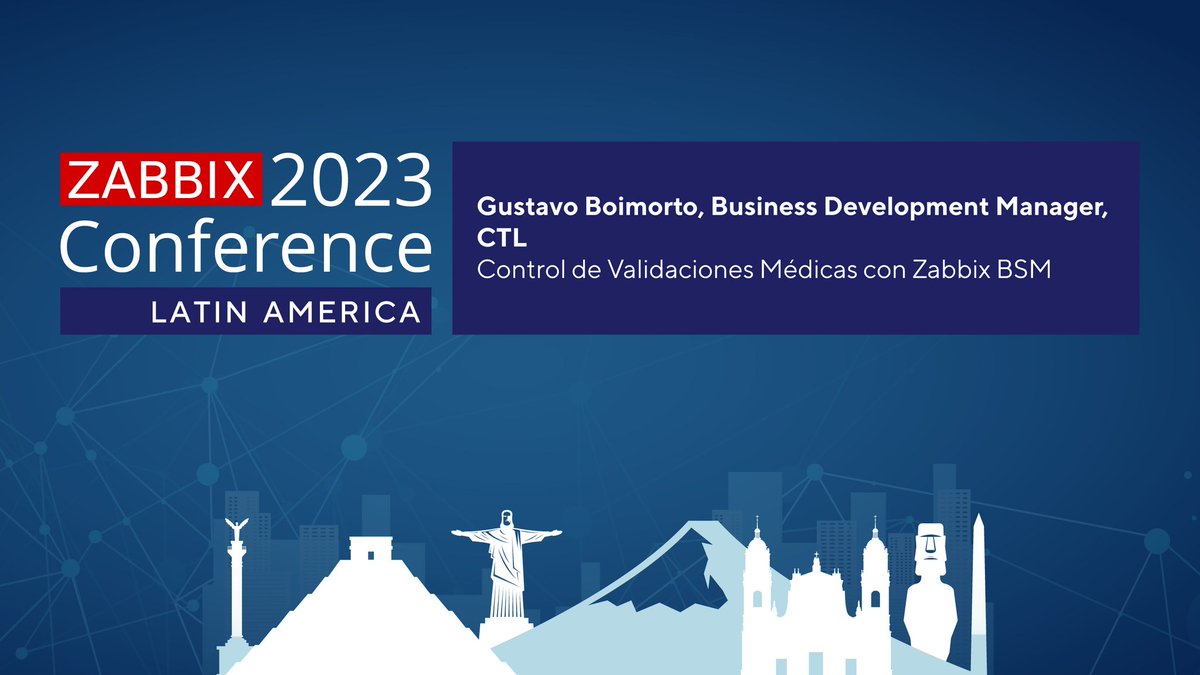 ZABBIX 2023
Conference
LATIN AMERICA

Gustavo Boimorto, Business Development Manager, CTL
Control de Validaciones Médicas con Zabbix BSM